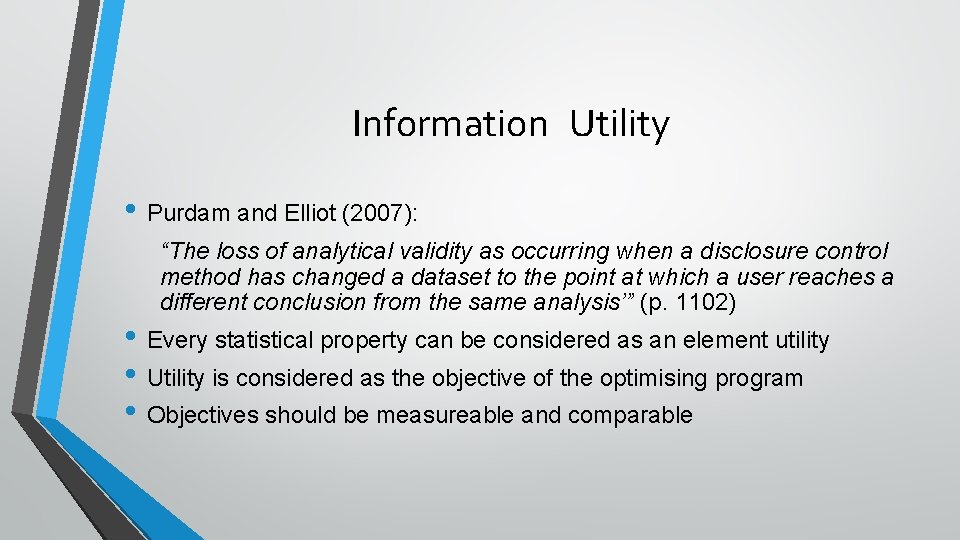 Information Utility

• Purdam and Elliot (2007):

“The loss of analytical validity as occurring when a disclosure control method has changed a dataset to the point at which a user reaches a different conclusion from the same analysis’” (p. 1102)

• Every statistical property can be considered as an element utility
• Utility is considered as the objective of the optimising program
• Objectives should be measureable and comparable